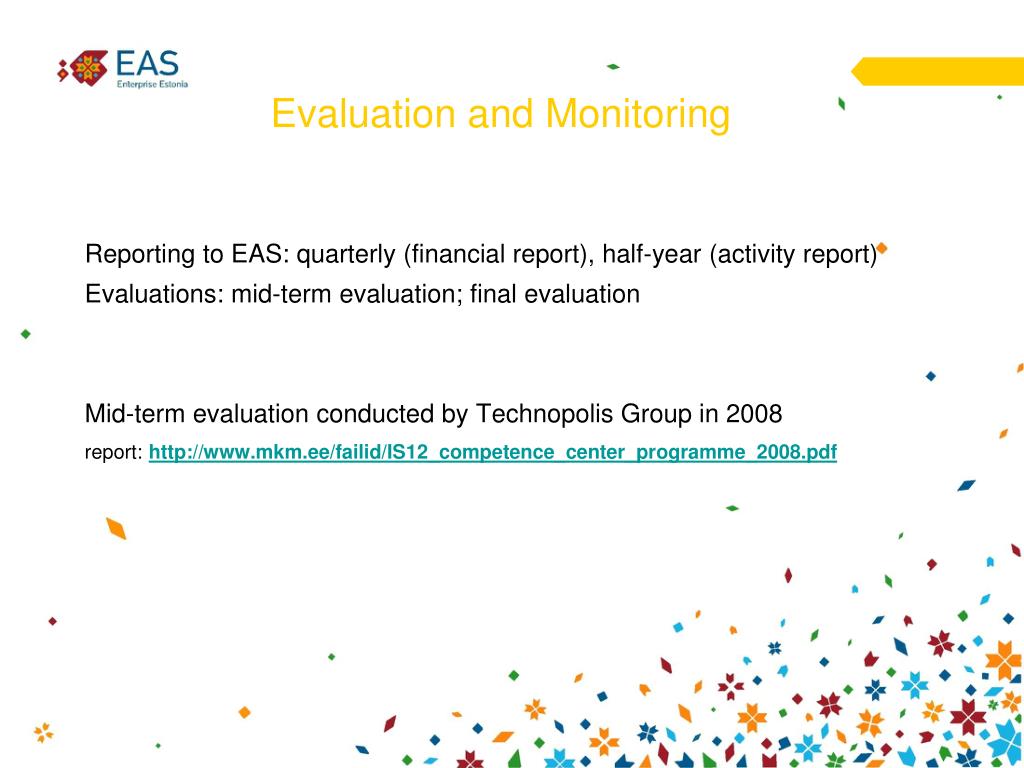 EAS
Enterprise Estonia

Evaluation and Monitoring

Reporting to EAS: quarterly (financial report), half-year (activity report)
Evaluations: mid-term evaluation; final evaluation

Mid-term evaluation conducted by Technopolis Group in 2008
report: http://www.mkm.ee/failid/IS12_competence_center_programme_2008.pdf